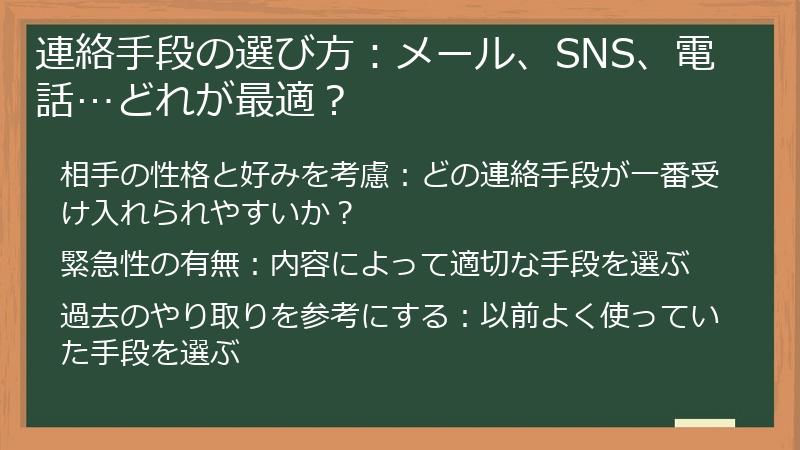 連絡手段の選び方：メール、SNS、電話…どれが最適？

相手の性格と好みを考慮：どの連絡手段が一番受け入れられやすいか？

緊急性の有無：内容によって適切な手段を選ぶ

過去のやり取りを参考にする：以前よく使っていた手段を選ぶ